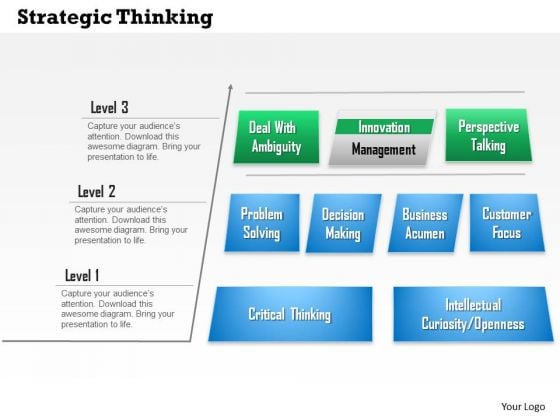 Strategic Thinking

Level 3
Capture your audience's attention. Download this awesome diagram. Bring your presentation to life.

Deal With Ambiguity

Innovation Management

Perspective Talking

Level 2
Capture your audience's attention. Download this awesome diagram. Bring your presentation to life.

Problem Solving

Decision Making

Business Acumen

Customer Focus

Level 1
Capture your audience's attention. Download this awesome diagram. Bring your presentation to life.

Critical Thinking

Intellectual Curiosity/Openness

Your Logo